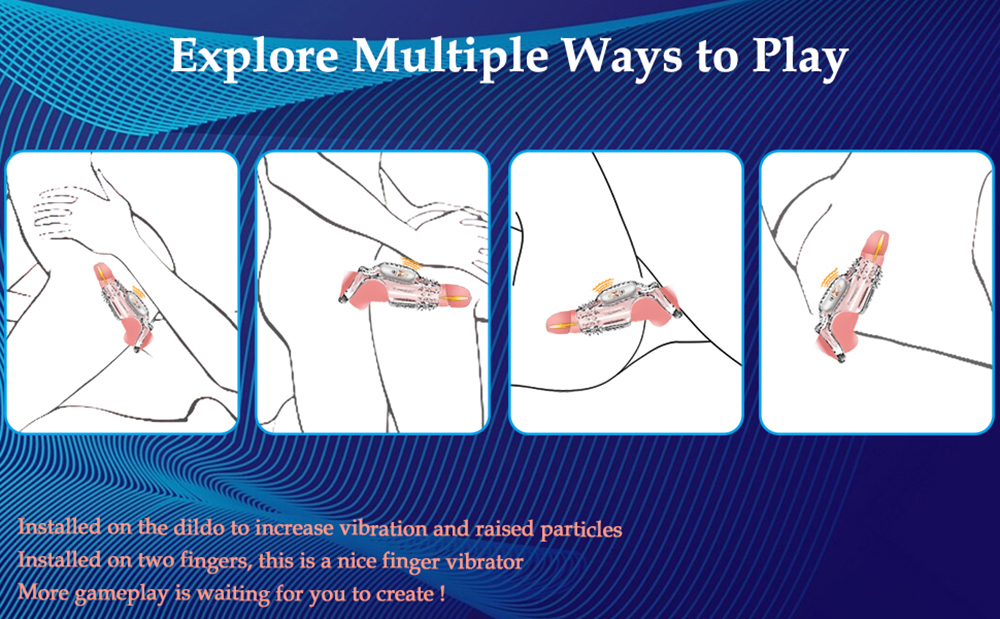 Explore Multiple Ways to Play

Installed on the dildo to increase vibration and raised particles
Installed on two fingers, this is a nice finger vibrator
More gameplay is waiting for you to create !